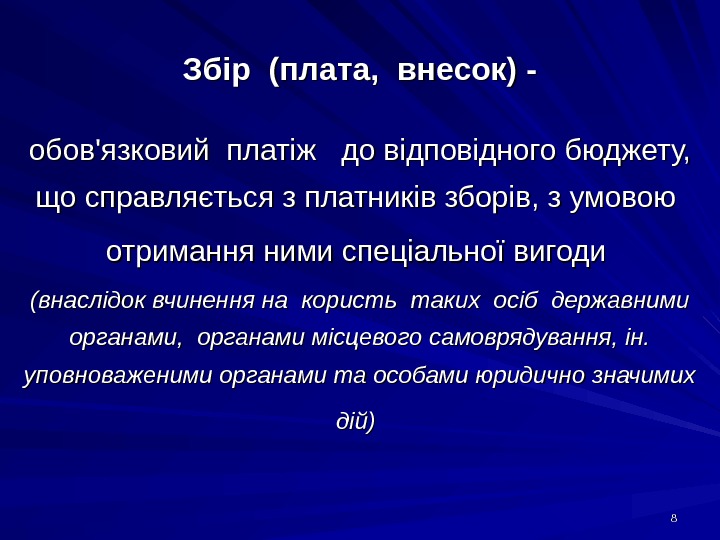 Збір (плата, внесок) -

обов'язковий платіж до відповідного бюджету, що справляється з платників зборів, з умовою отримання ними спеціальної вигоди

(внаслідок вчинення на користь таких осіб державними органами, органами місцевого самоврядування, ін. уповноваженими органами та особами юридично значимих дій)

8